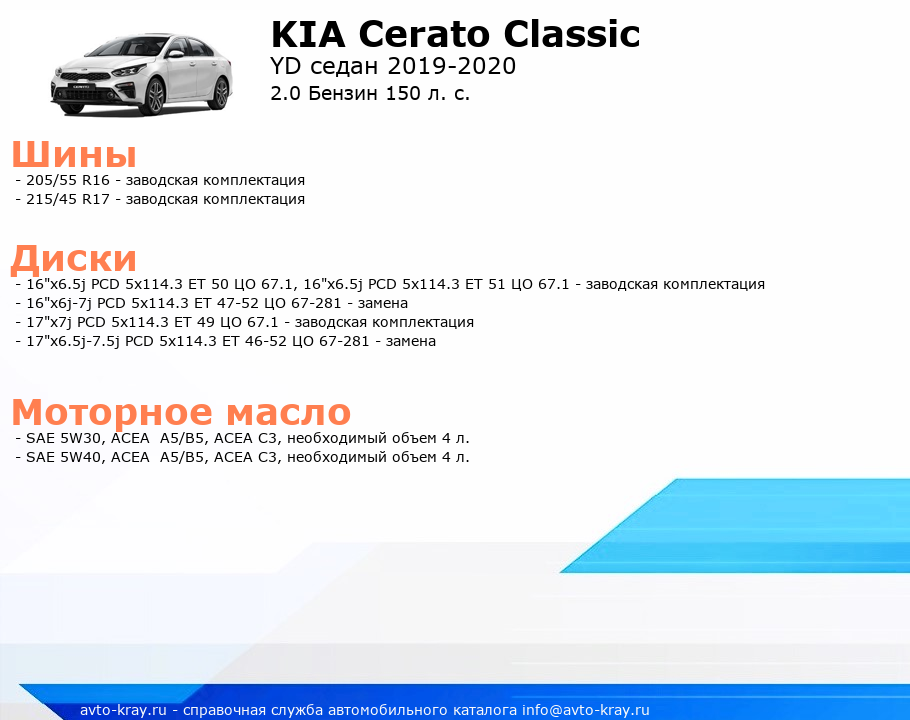 KIA Cerato Classic
YD седан 2019-2020
2.0 Бензин 150 л. с.

Шины
- 205/55 R16 - заводская комплектация
- 215/45 R17 - заводская комплектация

Диски
- 16"x6.5j PCD 5x114.3 ET 50 ЦО 67.1, 16"x6.5j PCD 5x114.3 ET 51 ЦО 67.1 - заводская комплектация
- 16"x6j-7j PCD 5x114.3 ET 47-52 ЦО 67-281 - замена
- 17"x7j PCD 5x114.3 ET 49 ЦО 67.1 - заводская комплектация
- 17"x6.5j-7.5j PCD 5x114.3 ET 46-52 ЦО 67-281 - замена

Моторное масло
- SAE 5W30, ACEA A5/B5, ACEA C3, необходимый объем 4 л.
- SAE 5W40, ACEA A5/B5, ACEA C3, необходимый объем 4 л.

avto-kray.ru - справочная служба автомобильного каталога info@avto-kray.ru